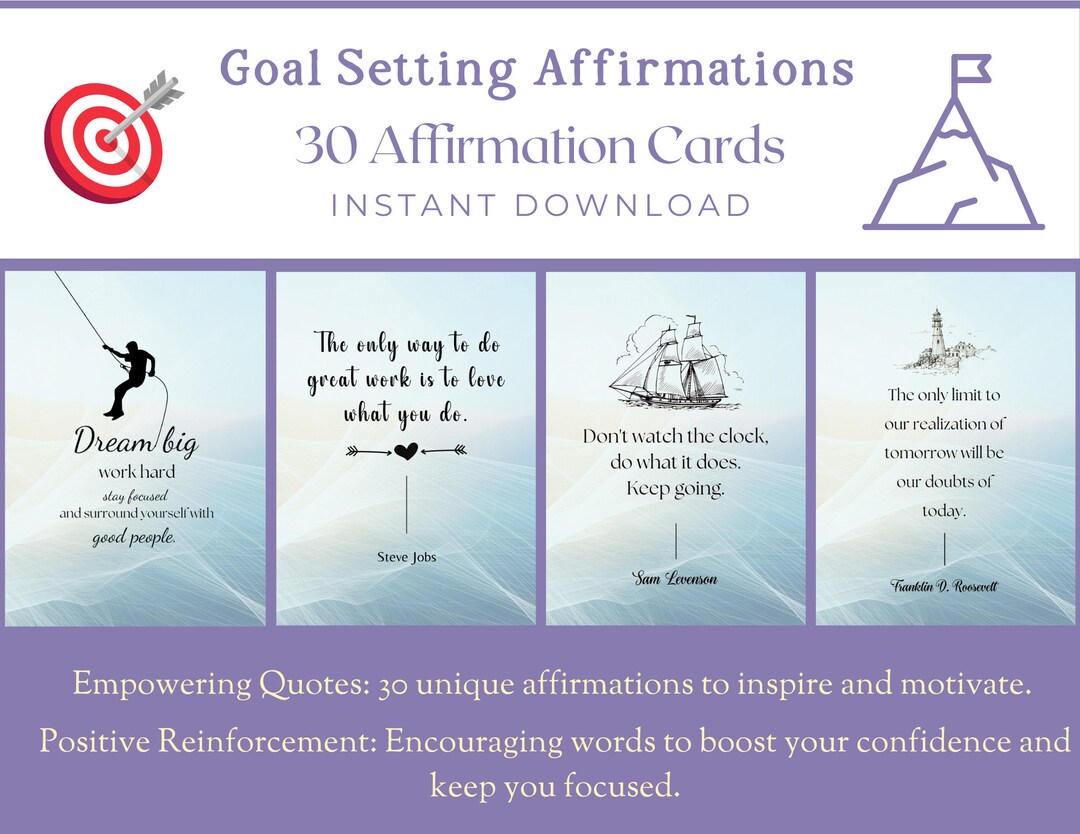 Goal Setting Affirmations
30 Affirmation Cards
INSTANT DOWNLOAD

Dream big
work hard
stay focused
and surround yourself with
good people.

The only way to do great work is to love what you do.

Steve Jobs

Don't watch the clock, do what it does. Keep going.

Sam Levenson

The only limit to our realization of tomorrow will be our doubts of today.

Franklin D. Roosevelt

Empowering Quotes: 30 unique affirmations to inspire and motivate.

Positive Reinforcement: Encouraging words to boost your confidence and keep you focused.